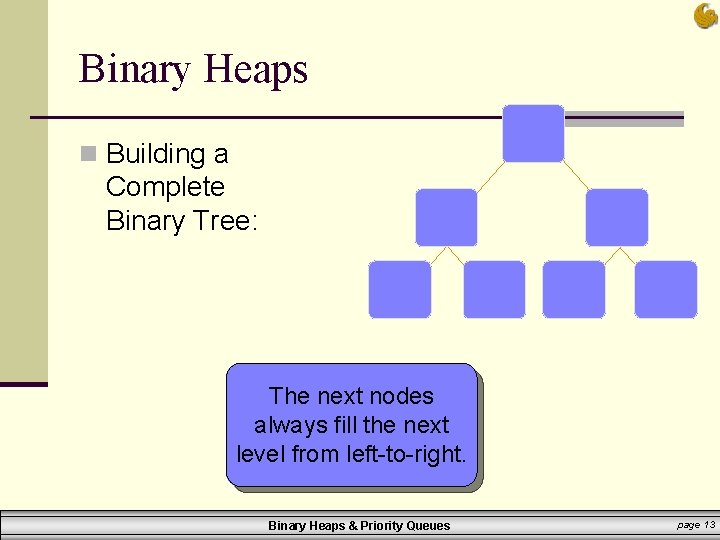 Binary Heaps

Building a Complete Binary Tree:

The next nodes always fill the next level from left-to-right.

Binary Heaps & Priority Queues

page 13